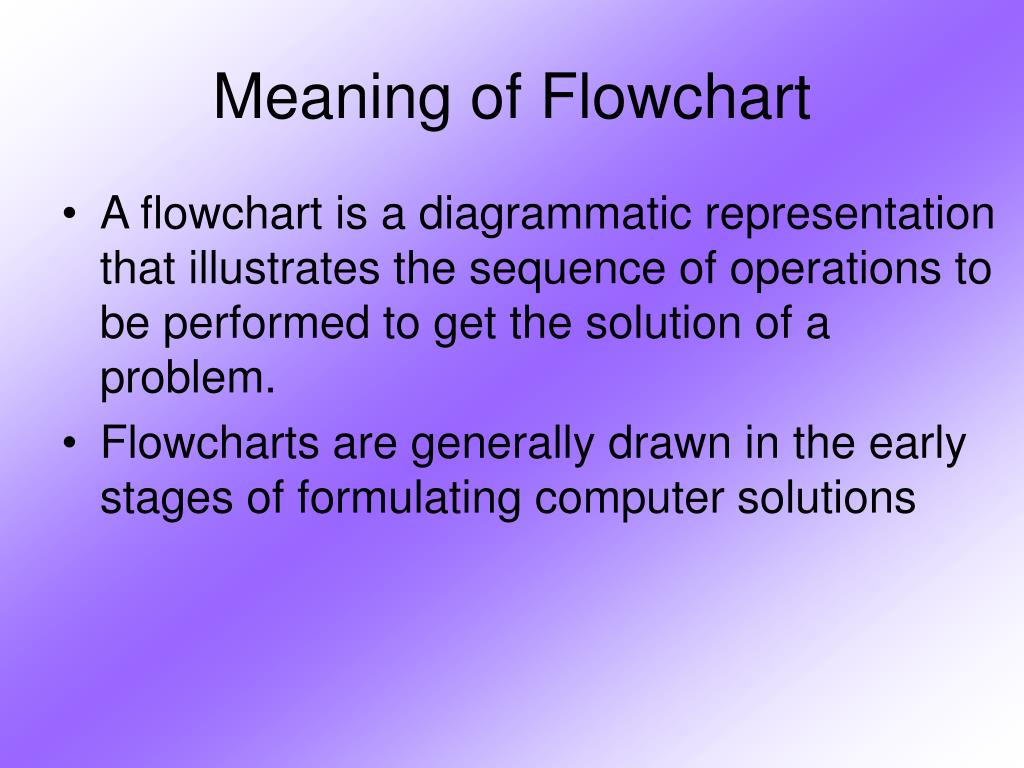 Meaning of Flowchart

• A flowchart is a diagrammatic representation that illustrates the sequence of operations to be performed to get the solution of a problem.
• Flowcharts are generally drawn in the early stages of formulating computer solutions